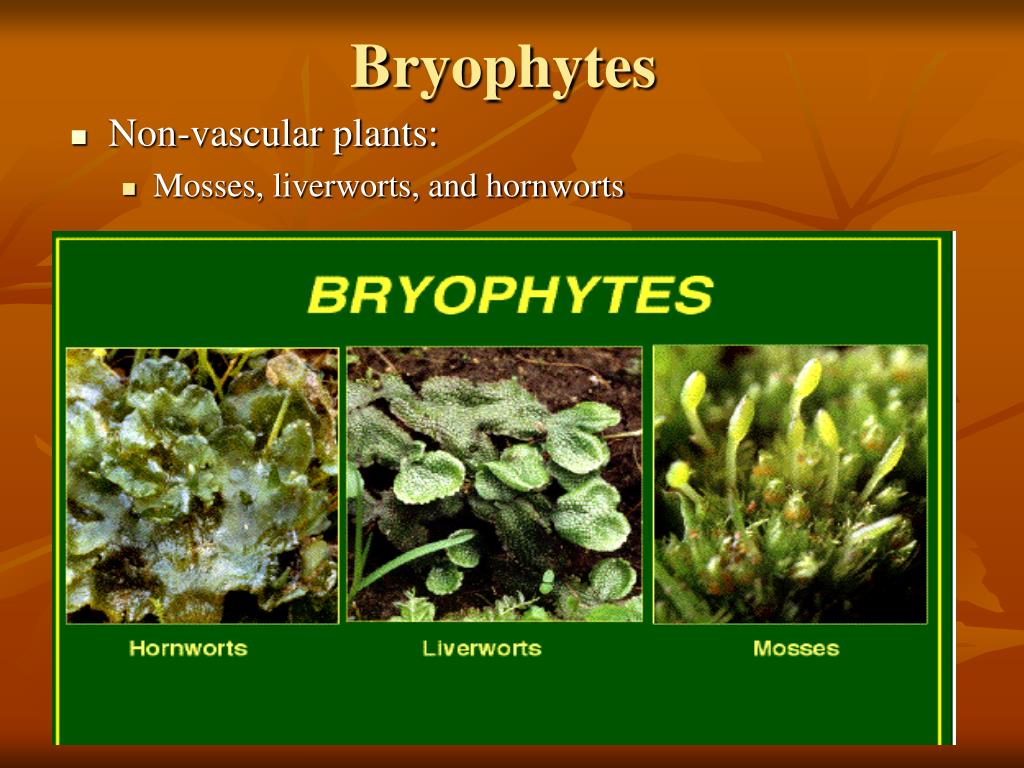 Bryophytes

Non-vascular plants:

Mosses, liverworts, and hornworts

BRYOPHYTES

Hornworts

Liverworts

Mosses